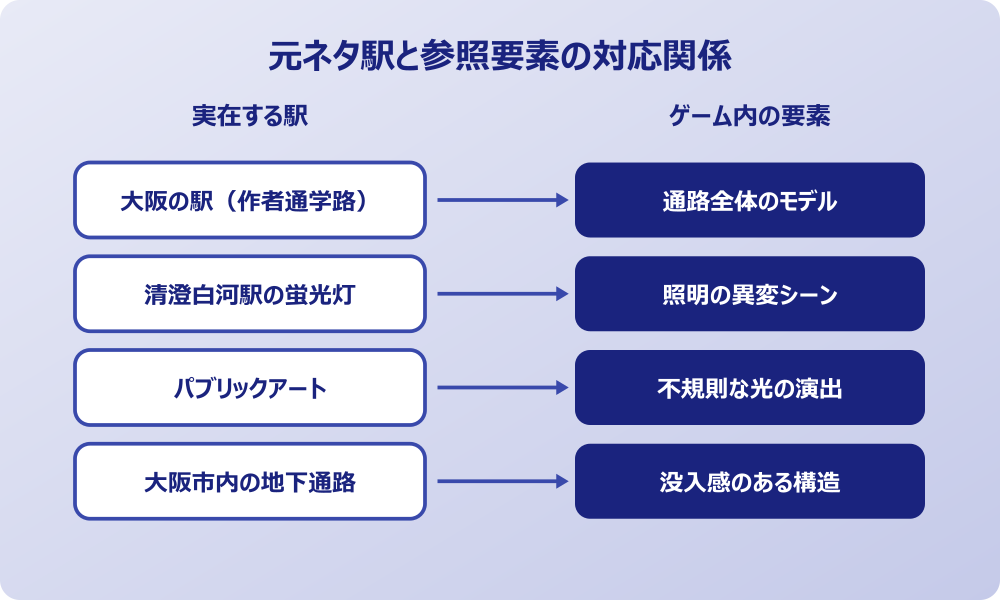 元ネタ駅と参照要素の対応関係

実在する駅

ゲーム内の要素

大阪の駅（作者通学路）

通路全体のモデル

清澄白河駅の蛍光灯

照明の異変シーン

パブリックアート

不規則な光の演出

大阪市内の地下通路

没入感のある構造